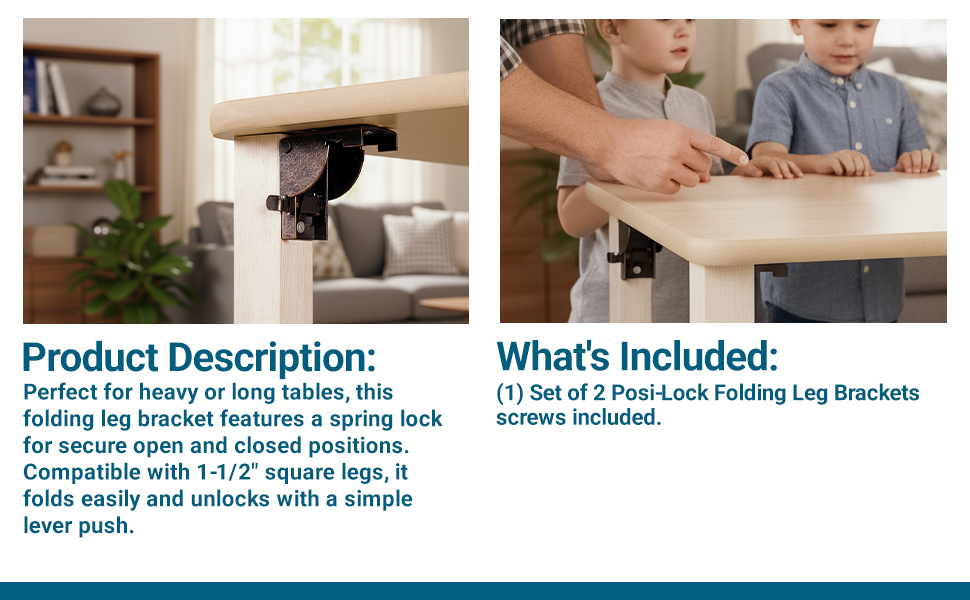 Product Description:
Perfect for heavy or long tables, this folding leg bracket features a spring lock for secure open and closed positions. Compatible with 1-1/2" square legs, it folds easily and unlocks with a simple lever push.

What's Included:
(1) Set of 2 Posi-Lock Folding Leg Brackets screws included.